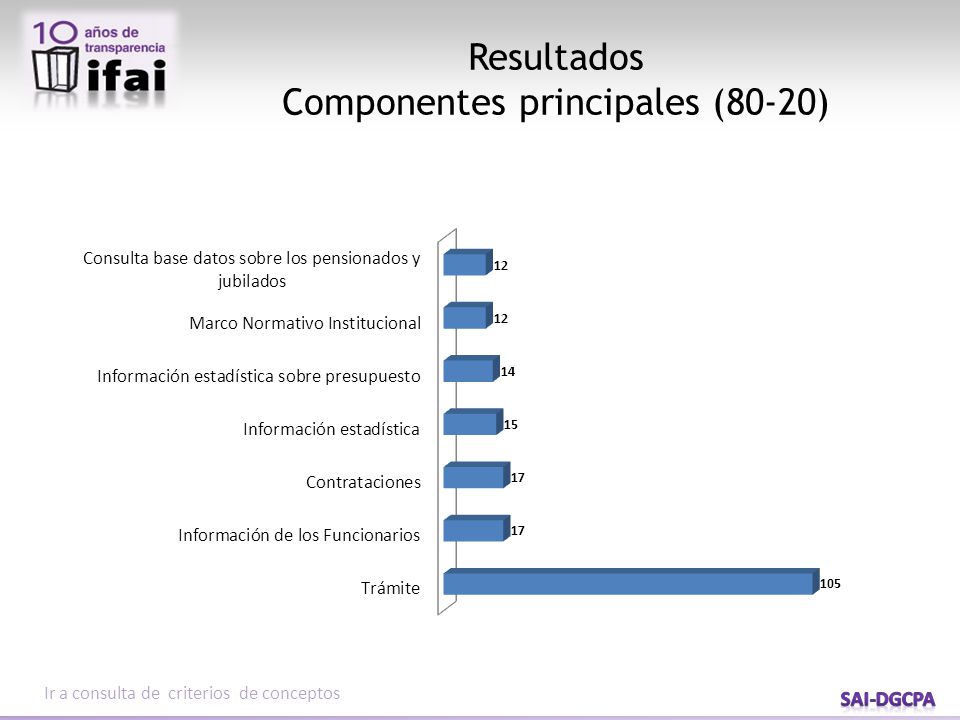 10 años de transparencia ifai

Resultados
Componentes principales (80-20)

Consulta base datos sobre los pensionados y jubilados 12
Marco Normativo Institucional 12
Información estadística sobre presupuesto 14
Información estadística 15
Contrataciones 17
Información de los Funcionarios 17
Trámite 105

Ir a consulta de criterios de conceptos

SAI-DGCPA